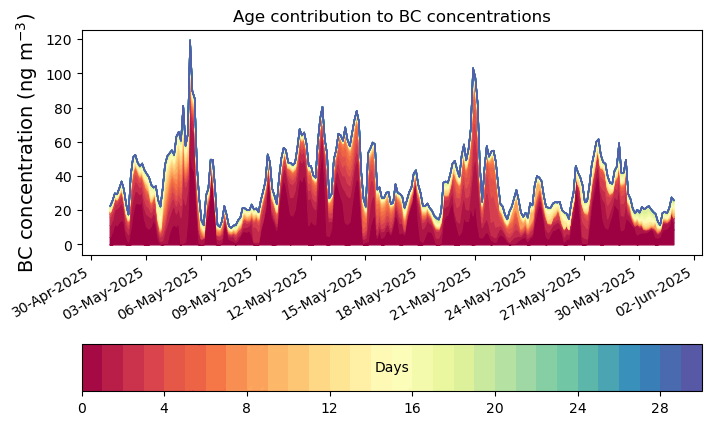 Age contribution to BC concentrations

BC concentration (ng m$^{-3}$)

120
100
80
60
40
20
0

30-Apr-2025
03-May-2025
06-May-2025
09-May-2025
12-May-2025
15-May-2025
18-May-2025
21-May-2025
24-May-2025
27-May-2025
30-May-2025
02-Jun-2025

Days

0
4
8
12
16
20
24
28